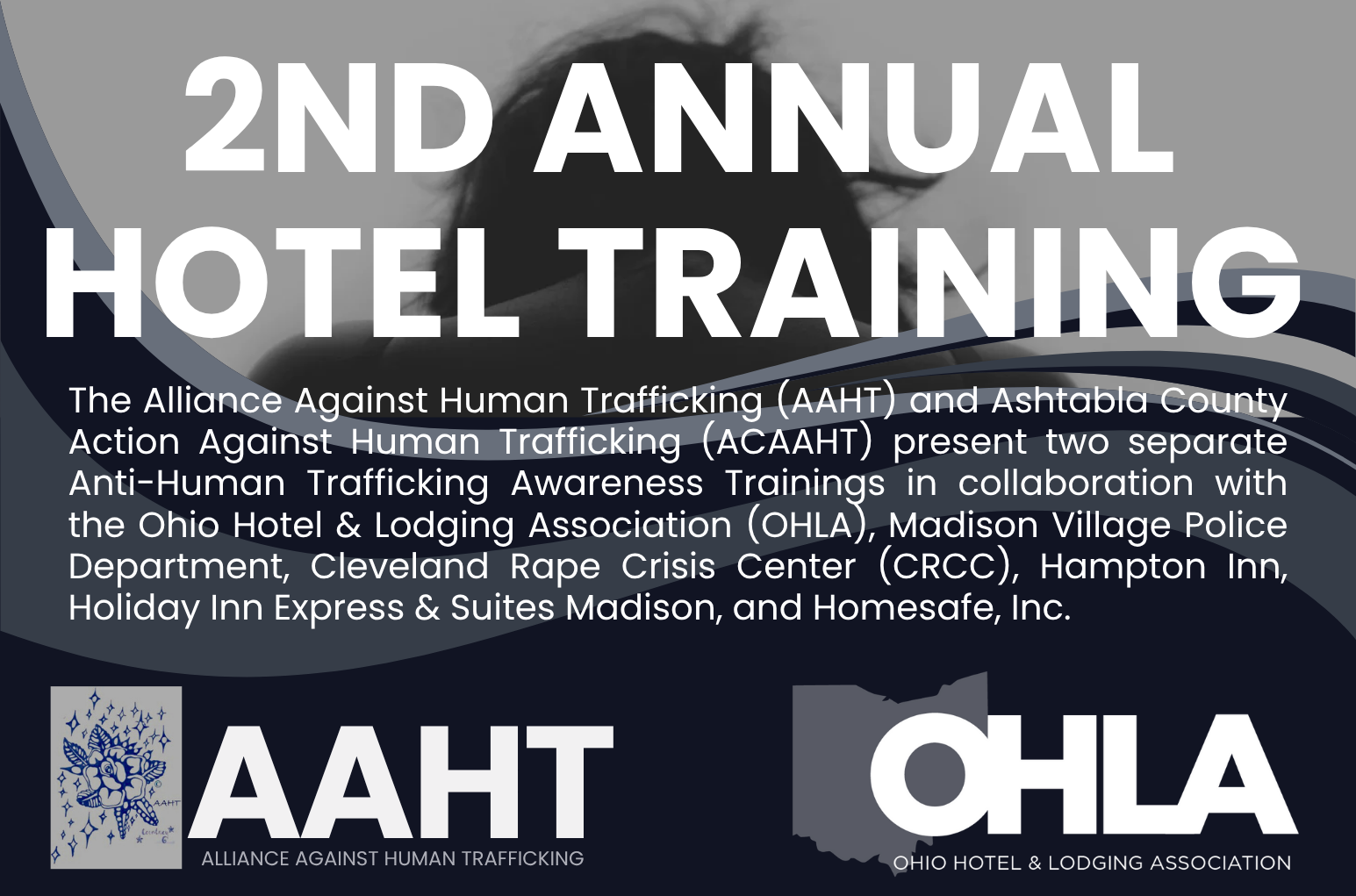 2ND ANNUAL HOTEL TRAINING

The Alliance Against Human Trafficking (AAHT) and Ashtabla County Action Against Human Trafficking (ACAAHT) present two separate Anti-Human Trafficking Awareness Trainings in collaboration with the Ohio Hotel & Lodging Association (OHLA), Madison Village Police Department, Cleveland Rape Crisis Center (CRCC), Hampton Inn, Holiday Inn Express & Suites Madison, and Homesafe, Inc.

AAHT

AAHT
ALLIANCE AGAINST HUMAN TRAFFICKING

OHLA
OHIO HOTEL & LODGING ASSOCIATION